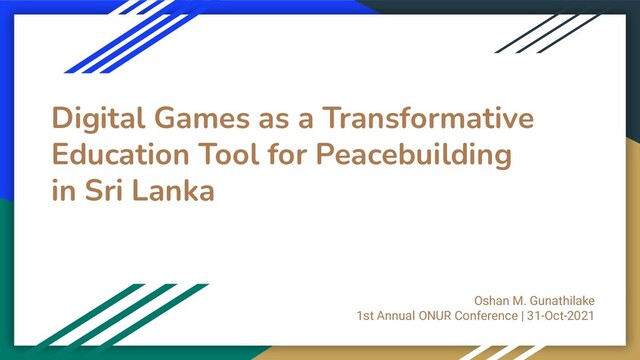 Digital Games as a Transformative Education Tool for Peacebuilding in Sri Lanka

Oshan M. Gunathilake
1st Annual ONUR Conference | 31-Oct-2021